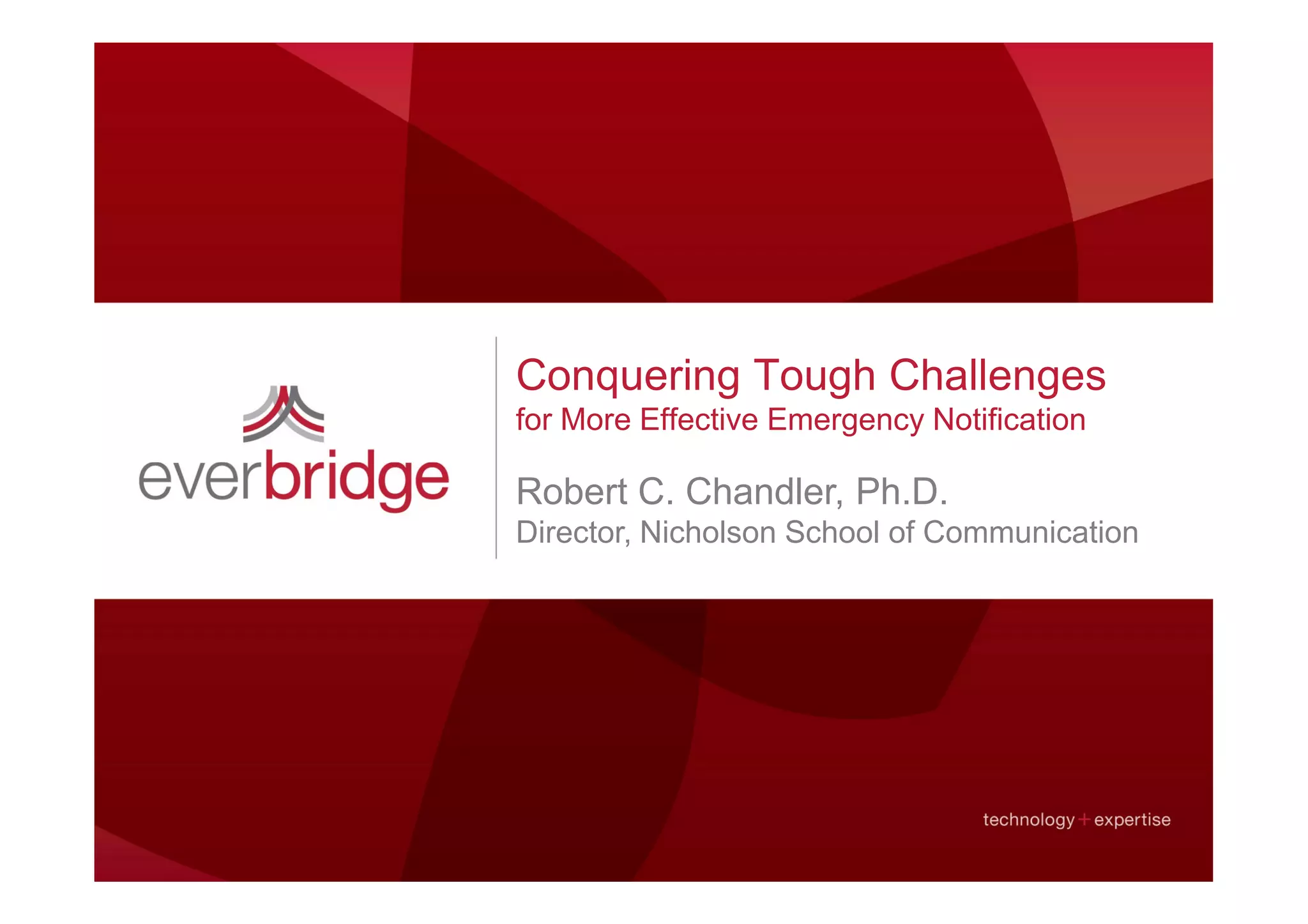 everbridge

Conquering Tough Challenges
for More Effective Emergency Notification

Robert C. Chandler, Ph.D.
Director, Nicholson School of Communication

technology + expertise